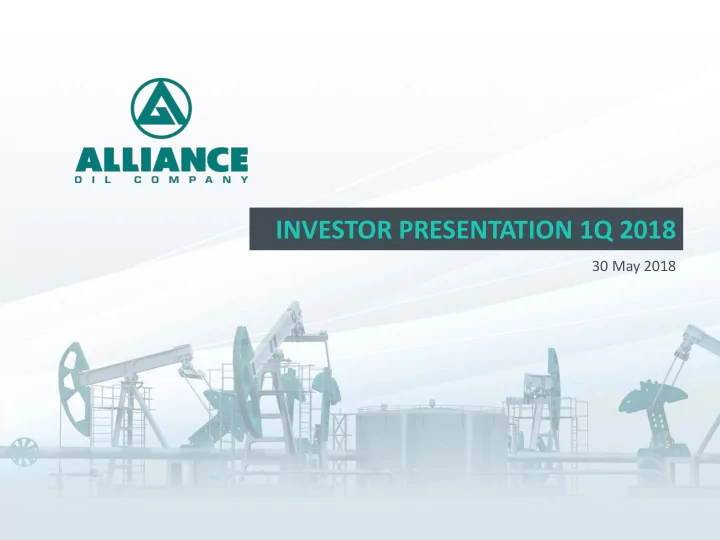 ALLIANCE
OIL COMPANY

INVESTOR PRESENTATION 1Q 2018

30 May 2018